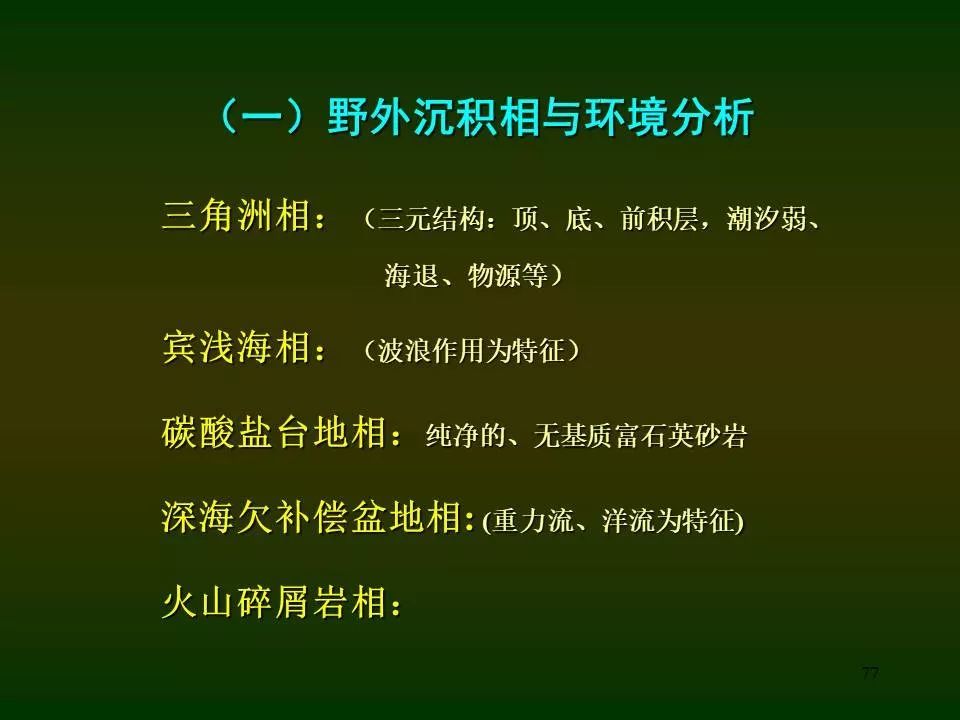 （一）野外沉积相与环境分析

三角洲相：（三元结构：顶、底、前积层，潮汐弱、海退、物源等）

宾浅海相：（波浪作用为特征）

碳酸盐台地相：纯净的、无基质富石英砂岩

深海欠补偿盆地相：(重力流、洋流为特征)

火山碎屑岩相：

77